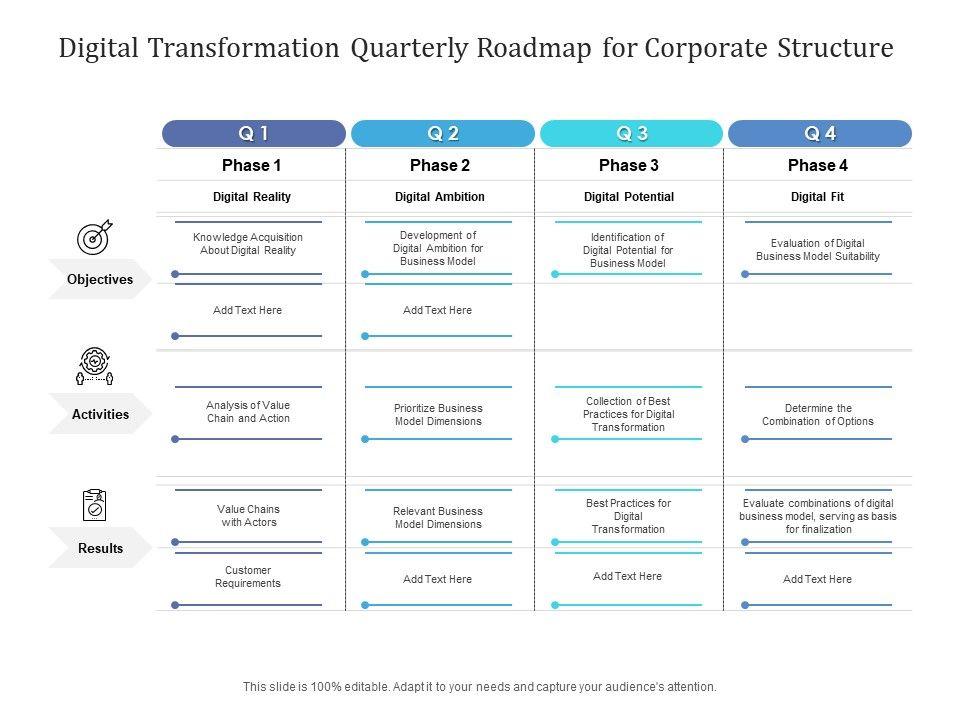 Digital Transformation Quarterly Roadmap for Corporate Structure

| | Q 1 | Q 2 | Q 3 | Q 4 |
|---|---|---|---|---|
| | Phase 1 | Phase 2 | Phase 3 | Phase 4 |
| | Digital Reality | Digital Ambition | Digital Potential | Digital Fit |
| Objectives | Knowledge Acquisition About Digital Reality | Development of Digital Ambition for Business Model | Identification of Digital Potential for Business Model | Evaluation of Digital Business Model Suitability |
| | Add Text Here | Add Text Here | | |
| Activities | Analysis of Value Chain and Action | Prioritize Business Model Dimensions | Collection of Best Practices for Digital Transformation | Determine the Combination of Options |
| Results | Value Chains with Actors | Relevant Business Model Dimensions | Best Practices for Digital Transformation | Evaluate combinations of digital business model, serving as basis for finalization |
| | Customer Requirements | Add Text Here | Add Text Here | Add Text Here |

This slide is 100% editable. Adapt it to your needs and capture your audience's attention.